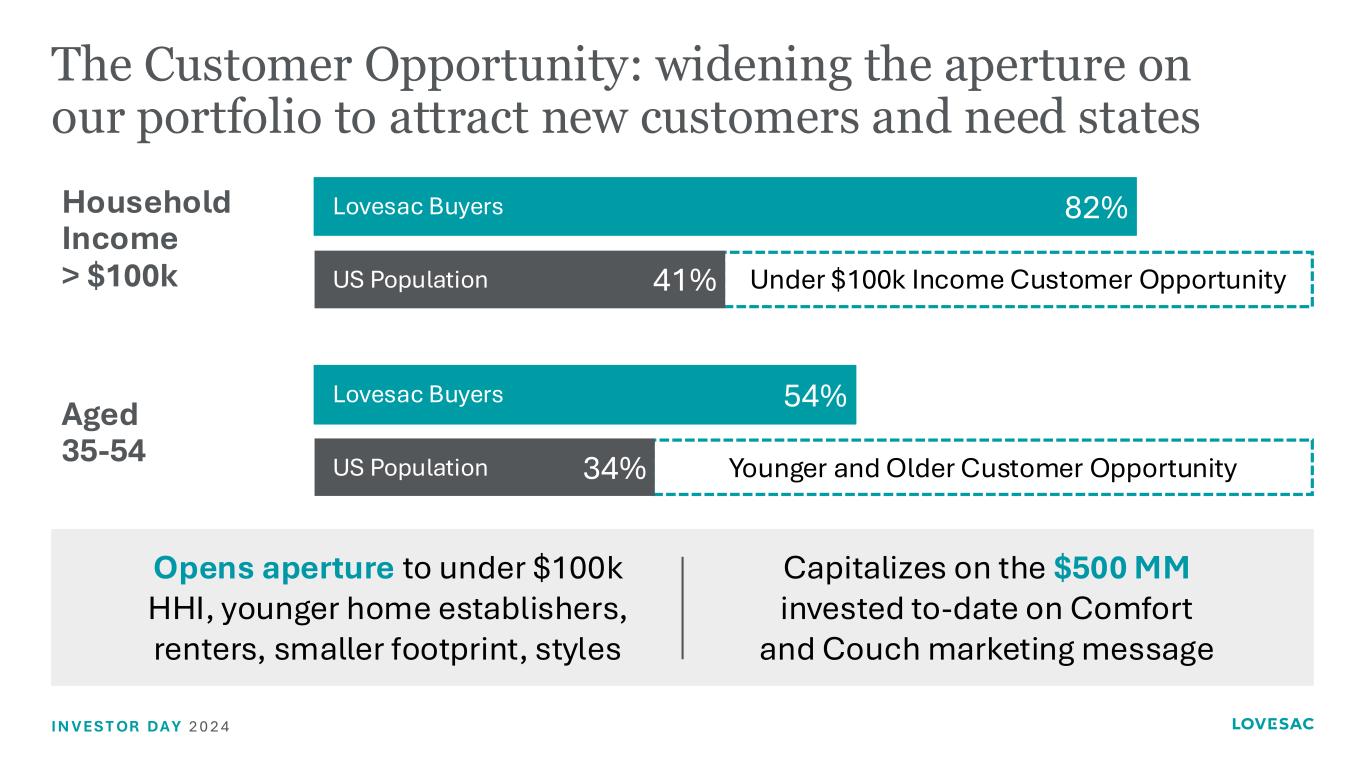 The Customer Opportunity: widening the aperture on our portfolio to attract new customers and need states

Household Income > $100k

Lovesac Buyers 82%

US Population 41% Under $100k Income Customer Opportunity

Aged 35-54

Lovesac Buyers 54%

US Population 34% Younger and Older Customer Opportunity

Opens aperture to under $100k HHI, younger home establishers, renters, smaller footprint, styles

Capitalizes on the $500 MM invested to-date on Comfort and Couch marketing message

INVESTOR DAY 2024

LOVESAC